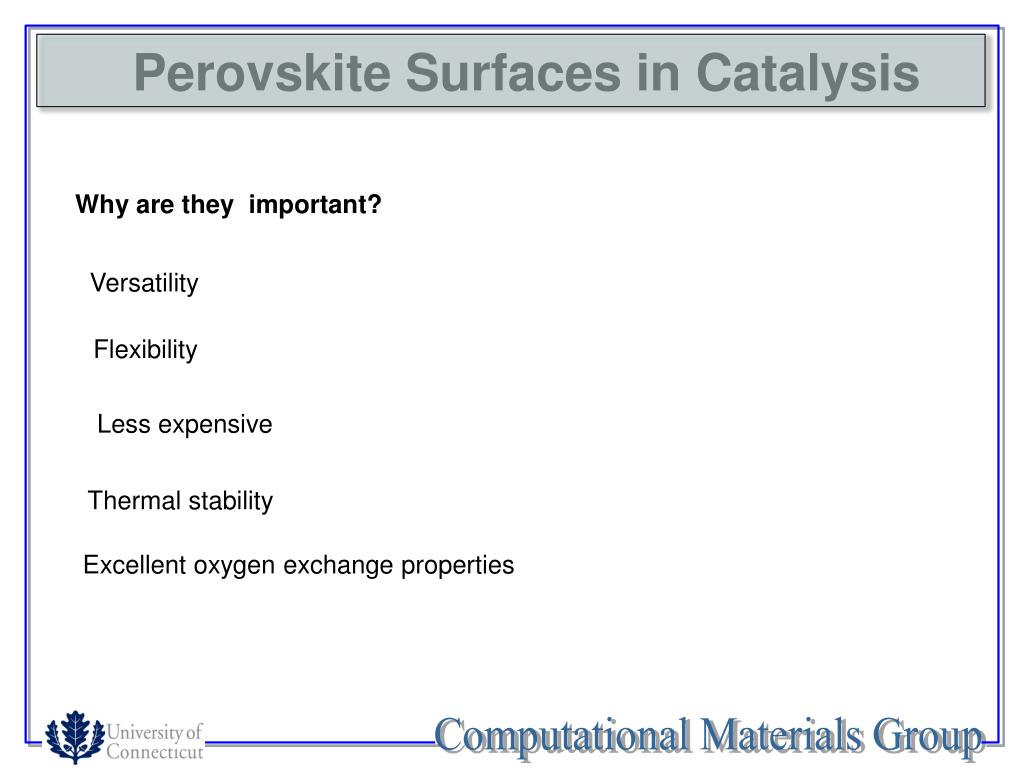 Perovskite Surfaces in Catalysis

Why are they  important?

Versatility

Flexibility

Less expensive

Thermal stability

Excellent oxygen exchange properties

University of Connecticut

Computational Materials Group